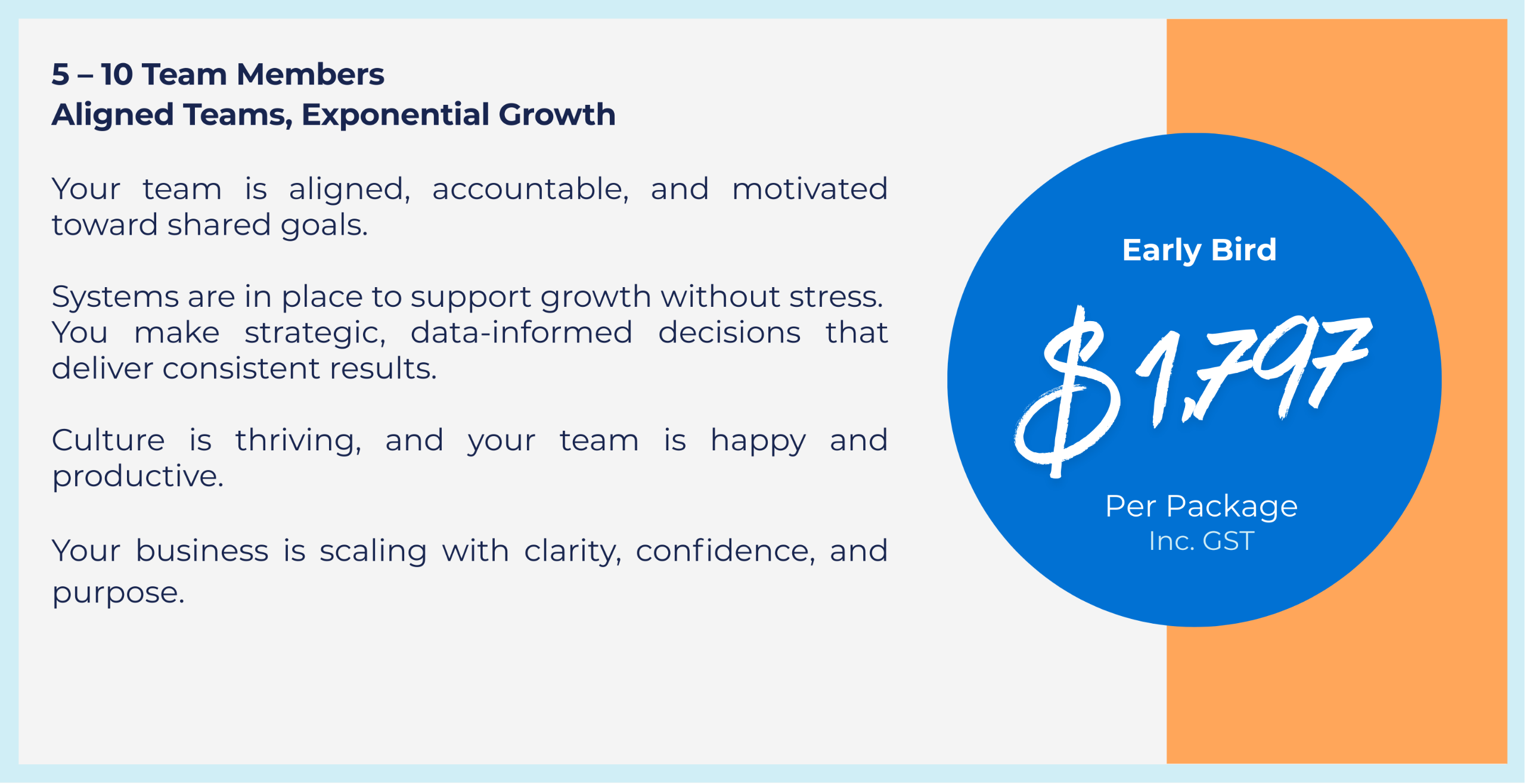 5 – 10 Team Members
Aligned Teams, Exponential Growth

Your team is aligned, accountable, and motivated toward shared goals.

Systems are in place to support growth without stress. You make strategic, data-informed decisions that deliver consistent results.

Culture is thriving, and your team is happy and productive.

Your business is scaling with clarity, confidence, and purpose.

Early Bird

$1,797

Per Package
Inc. GST